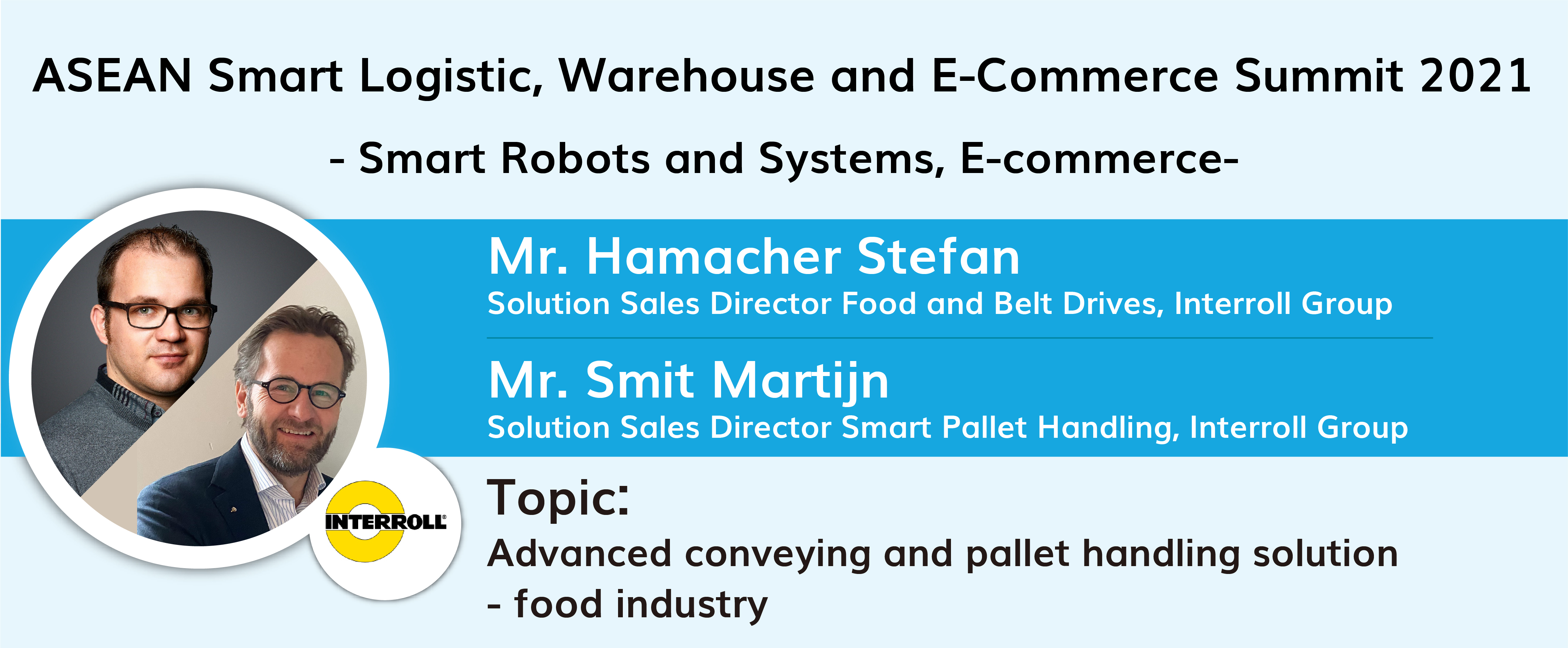 ASEAN Smart Logistic, Warehouse and E-Commerce Summit 2021

- Smart Robots and Systems, E-commerce-

Mr. Hamacher Stefan
Solution Sales Director Food and Belt Drives, Interroll Group

Mr. Smit Martijn
Solution Sales Director Smart Pallet Handling, Interroll Group

INTERROLL

Topic:
Advanced conveying and pallet handling solution
- food industry